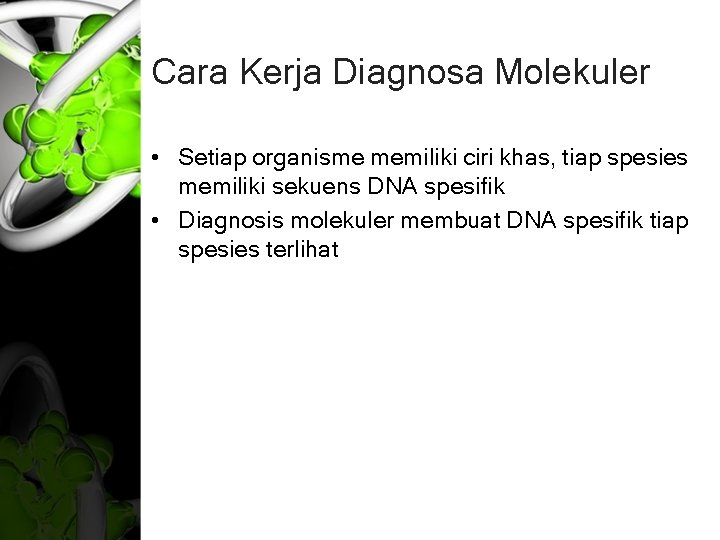 Cara Kerja Diagnosa Molekuler

• Setiap organisme memiliki ciri khas, tiap spesies memiliki sekuens DNA spesifik
• Diagnosis molekuler membuat DNA spesifik tiap spesies terlihat